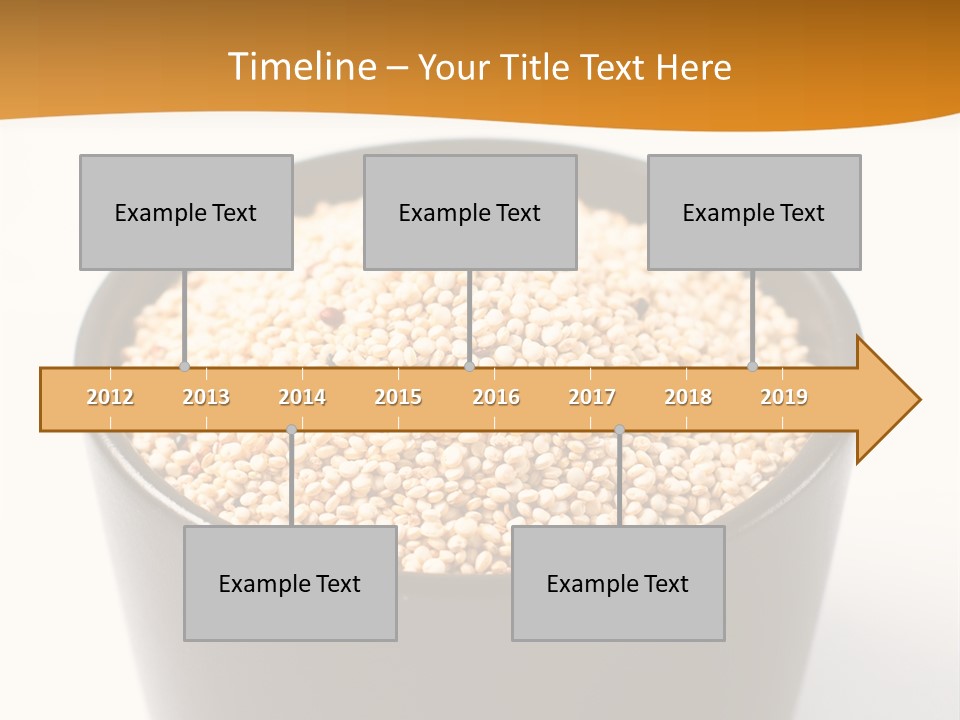 Timeline – Your Title Text Here

Example Text

Example Text

Example Text

2012 2013 2014 2015 2016 2017 2018 2019

Example Text

Example Text